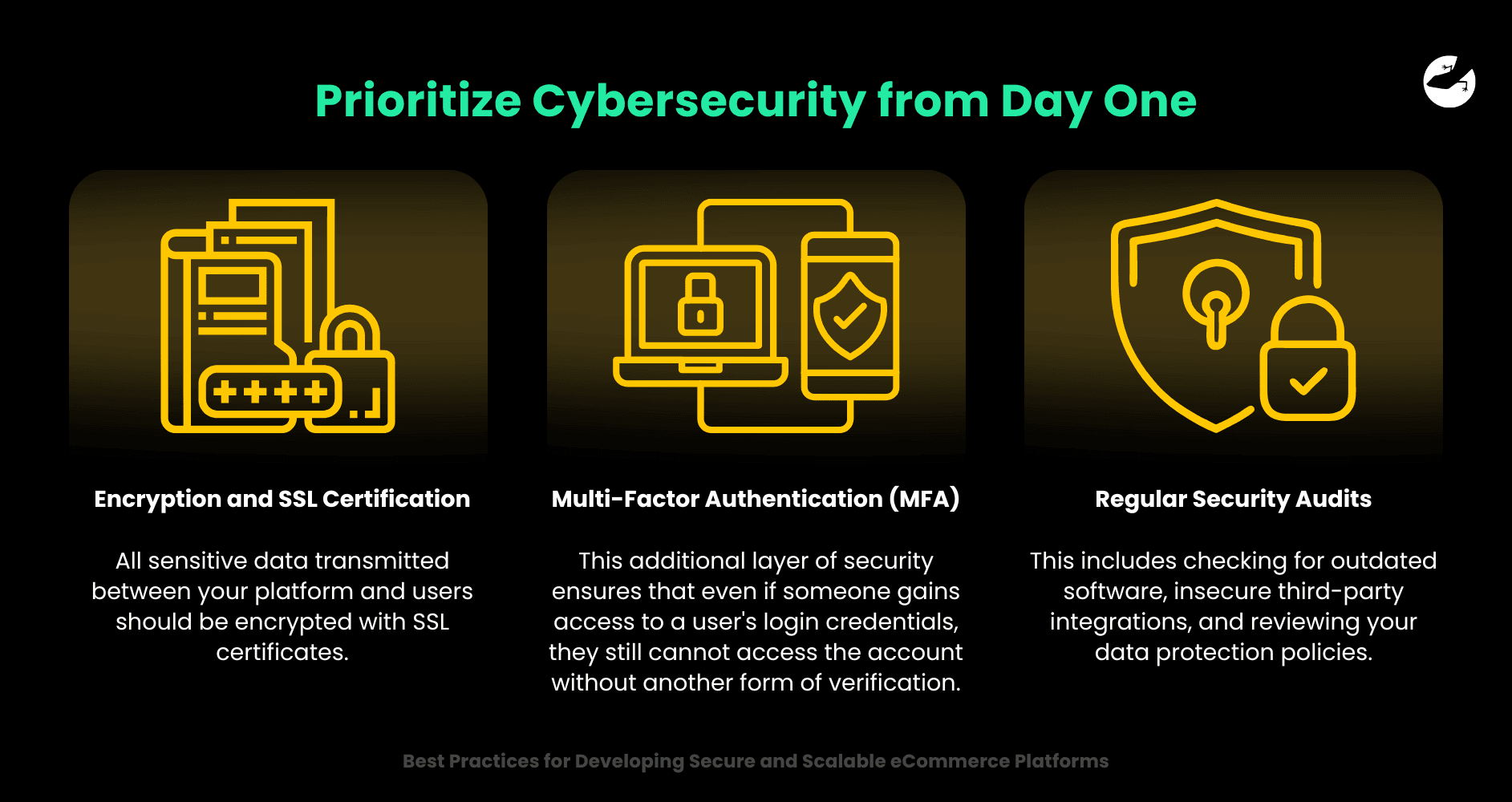 Prioritize Cybersecurity from Day One

Encryption and SSL Certification

All sensitive data transmitted between your platform and users should be encrypted with SSL certificates.

Multi-Factor Authentication (MFA)

This additional layer of security ensures that even if someone gains access to a user's login credentials, they still cannot access the account without another form of verification.

Regular Security Audits

This includes checking for outdated software, insecure third-party integrations, and reviewing your data protection policies.

Best Practices for Developing Secure and Scalable eCommerce Platforms